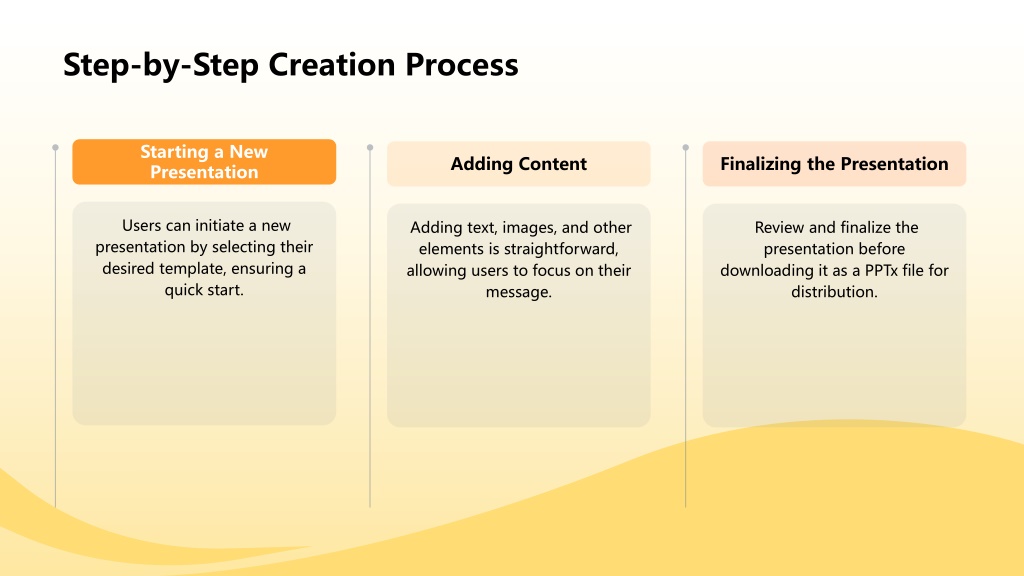 Step-by-Step Creation Process

Starting a New Presentation

Users can initiate a new presentation by selecting their desired template, ensuring a quick start.

Adding Content

Adding text, images, and other elements is straightforward, allowing users to focus on their message.

Finalizing the Presentation

Review and finalize the presentation before downloading it as a PPTx file for distribution.